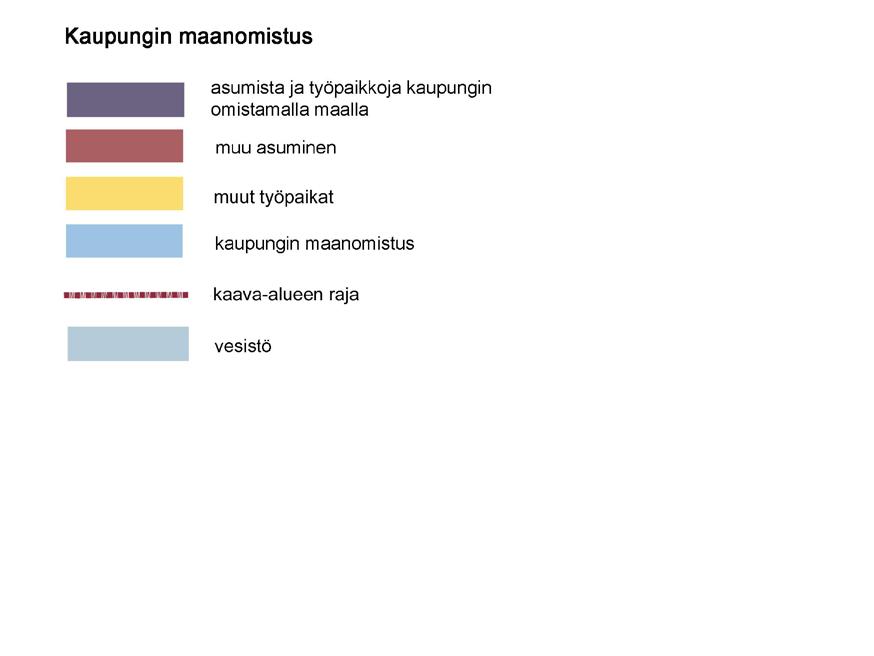 Kaupungin maanomistus

asumista ja työpaikkoja kaupungin omistamalla maalla

muu asuminen

muut työpaikat

kaupungin maanomistus

kaava-alueen raja

vesistö